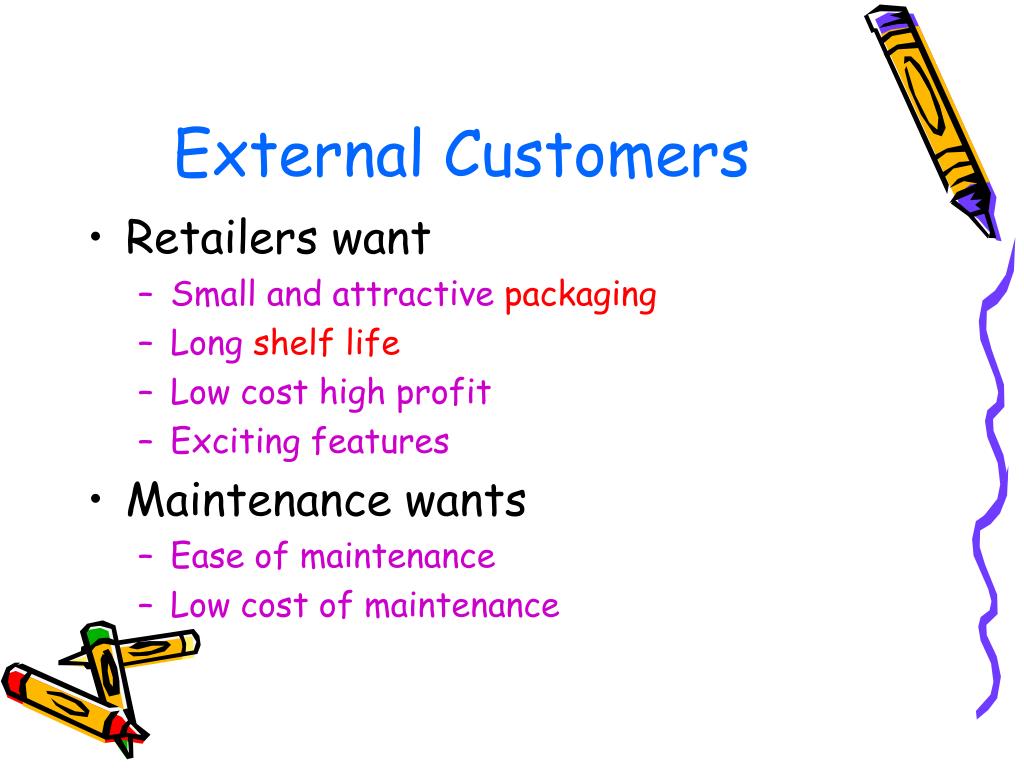 External Customers

• Retailers want
  – Small and attractive packaging
  – Long shelf life
  – Low cost high profit
  – Exciting features
• Maintenance wants
  – Ease of maintenance
  – Low cost of maintenance